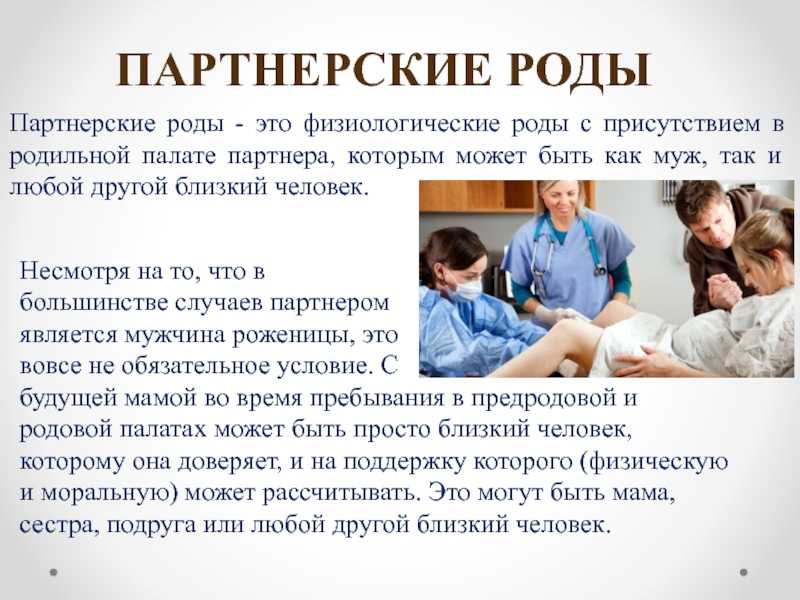 ПАРТНЕРСКИЕ РОДЫ

Партнерские роды - это физиологические роды с присутствием в родильной палате партнера, которым может быть как муж, так и любой другой близкий человек.

Несмотря на то, что в большинстве случаев партнером является мужчина роженицы, это вовсе не обязательное условие. С будущей мамой во время пребывания в предродовой и родовой палатах может быть просто близкий человек, которому она доверяет, и на поддержку которого (физическую и моральную) может рассчитывать. Это могут быть мама, сестра, подруга или любой другой близкий человек.